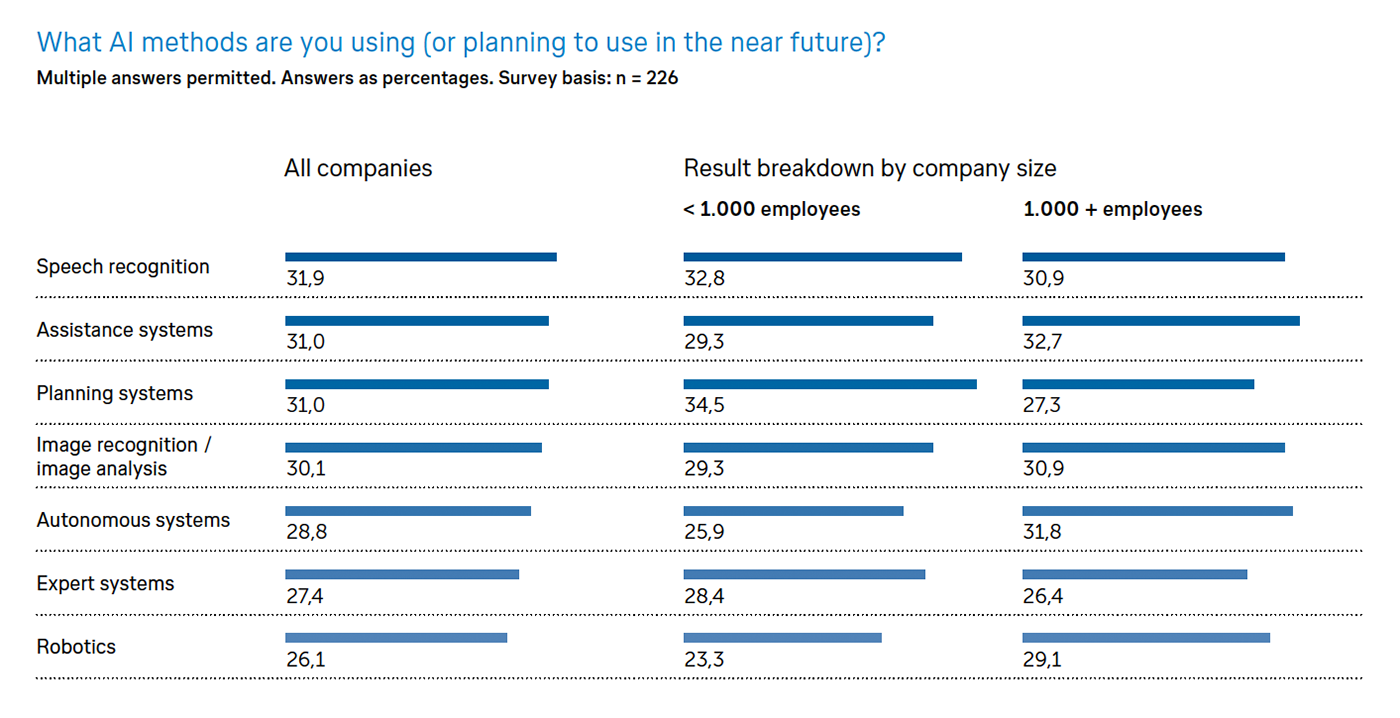 What AI methods are you using (or planning to use in the near future)?

Multiple answers permitted. Answers as percentages. Survey basis: n = 226

| | All companies | Result breakdown by company size < 1.000 employees | 1.000 + employees |
|---|---|---|---|
| Speech recognition | 31,9 | 32,8 | 30,9 |
| Assistance systems | 31,0 | 29,3 | 32,7 |
| Planning systems | 31,0 | 34,5 | 27,3 |
| Image recognition / image analysis | 30,1 | 29,3 | 30,9 |
| Autonomous systems | 28,8 | 25,9 | 31,8 |
| Expert systems | 27,4 | 28,4 | 26,4 |
| Robotics | 26,1 | 23,3 | 29,1 |